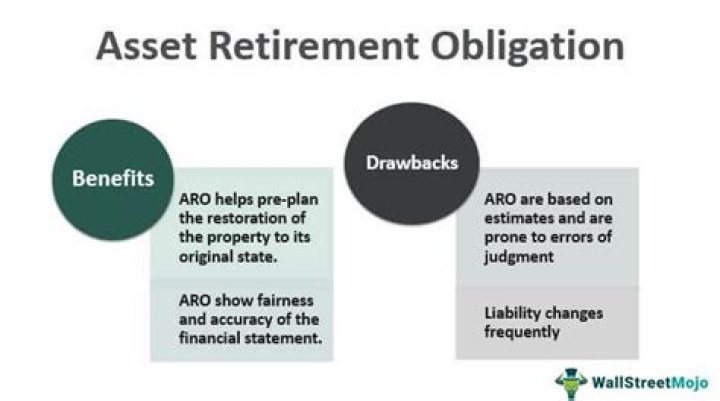 Asset Retirement Obligation

Benefits

ARO helps pre-plan the restoration of the property to its original state.

ARO show fairness and accuracy of the financial statement.

Drawbacks

ARO are based on estimates and are prone to errors of judgment

Liability changes frequently

WallStreetMojo